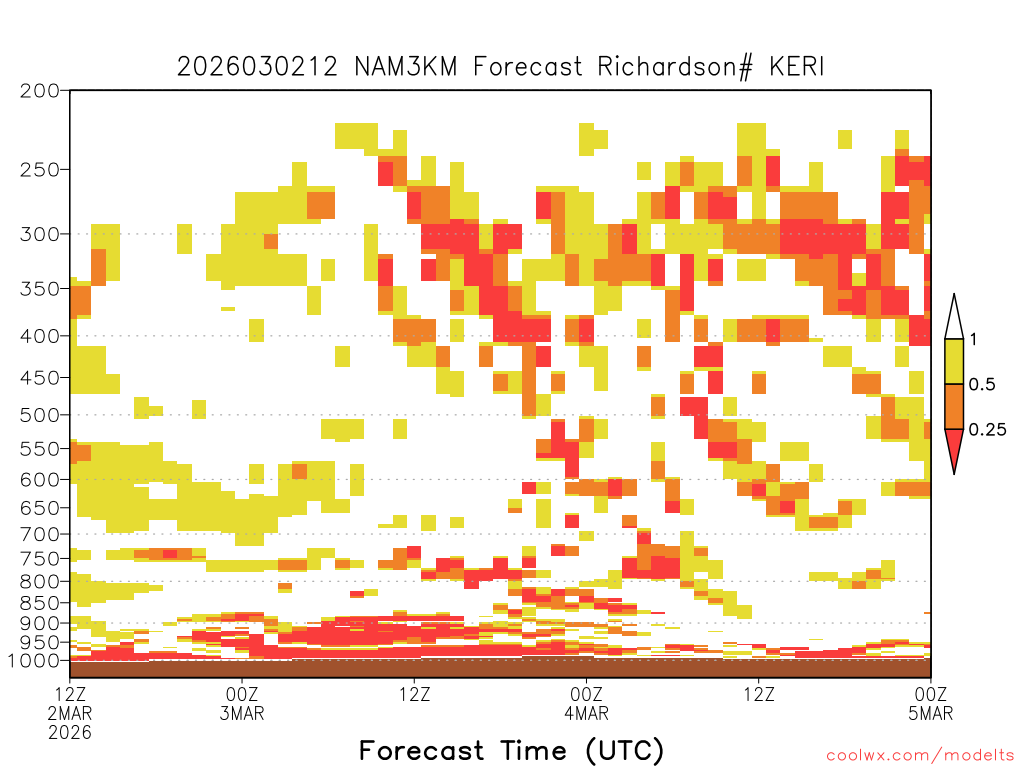 2026030212 NAM3KM Forecast Richardson# KERI

200
250
300
350
400
450
500
550
600
650
700
750
800
850
900
950
1000

1
0.5
0.25

12Z
2MAR
2026

00Z
3MAR

12Z

00Z
4MAR

12Z

00Z
5MAR

Forecast Time (UTC)

coolwx.com/modelts